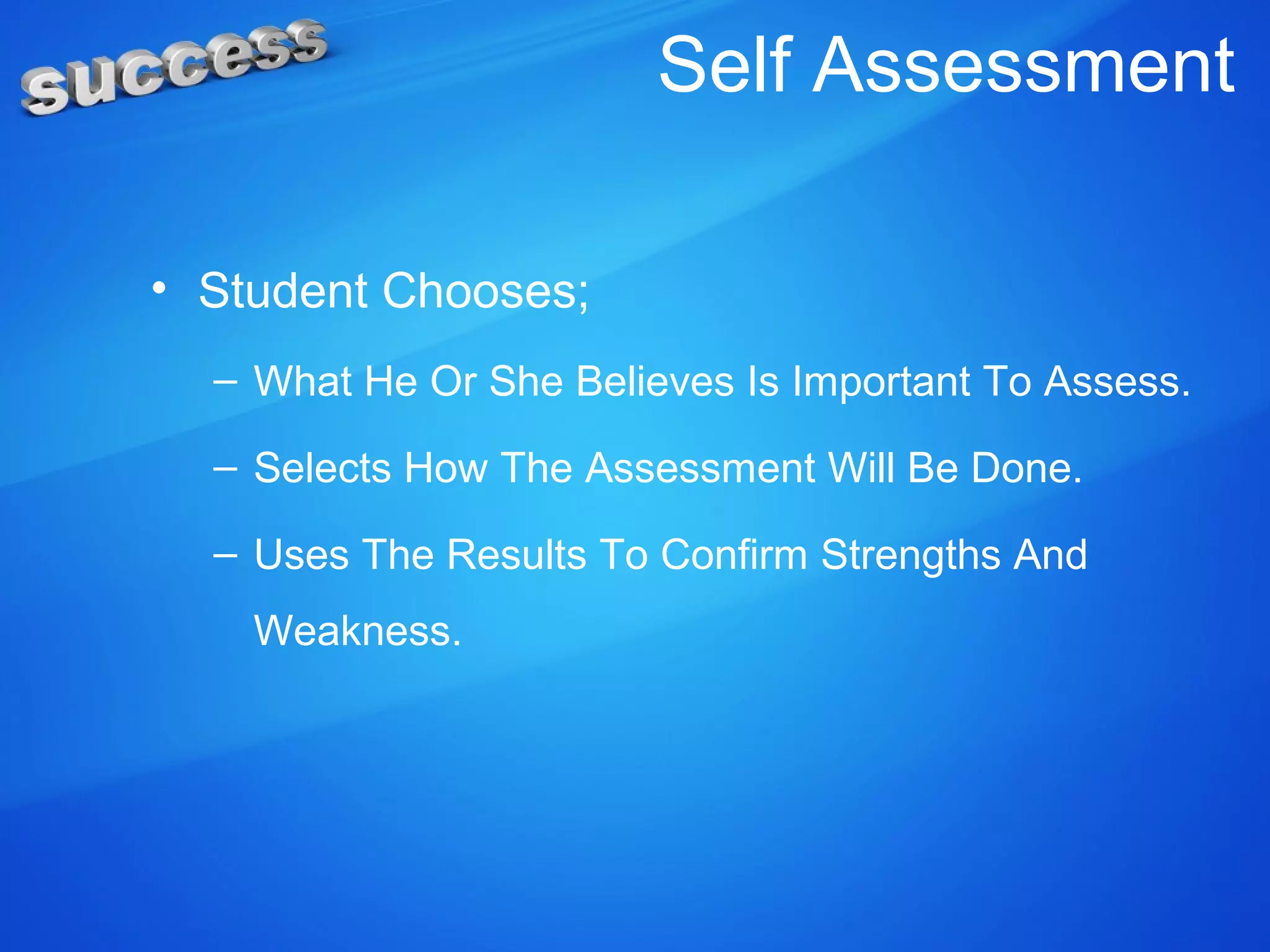 success

Self Assessment

• Student Chooses;

– What He Or She Believes Is Important To Assess.

– Selects How The Assessment Will Be Done.

– Uses The Results To Confirm Strengths And Weakness.